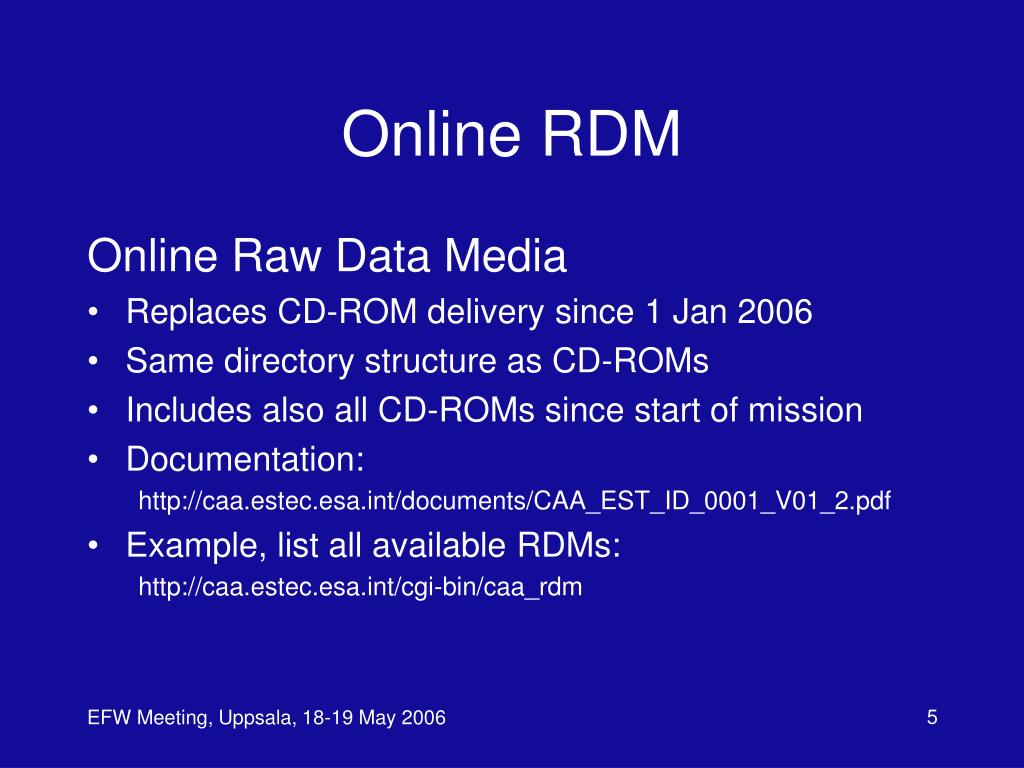 Online RDM

Online Raw Data Media

• Replaces CD-ROM delivery since 1 Jan 2006
• Same directory structure as CD-ROMs
• Includes also all CD-ROMs since start of mission
• Documentation:
http://caa.estec.esa.int/documents/CAA_EST_ID_0001_V01_2.pdf
• Example, list all available RDMs:
http://caa.estec.esa.int/cgi-bin/caa_rdm

EFW Meeting, Uppsala, 18-19 May 2006

5